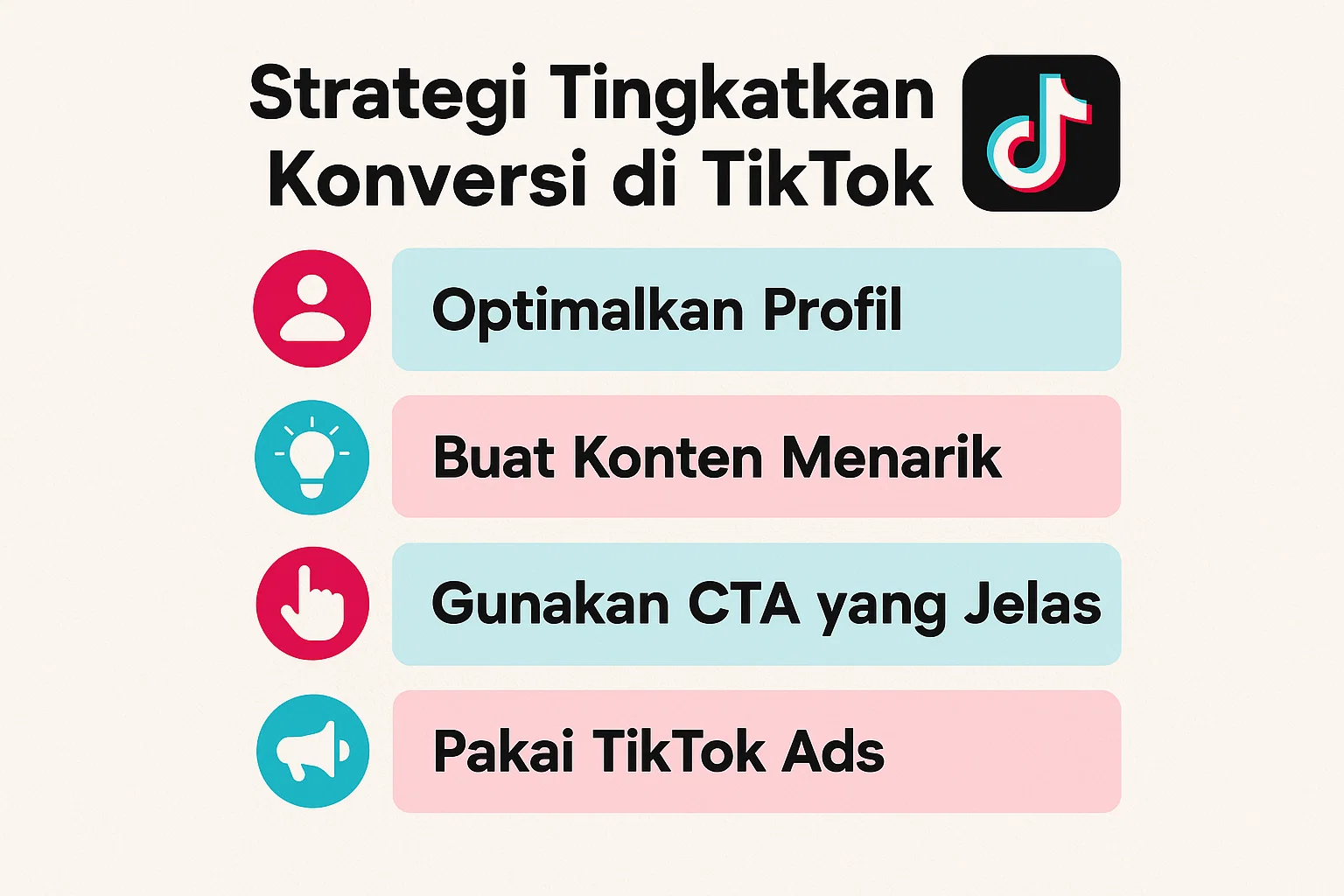 Strategi Tingkatkan Konversi di TikTok

Optimalkan Profil

Buat Konten Menarik

Gunakan CTA yang Jelas

Pakai TikTok Ads